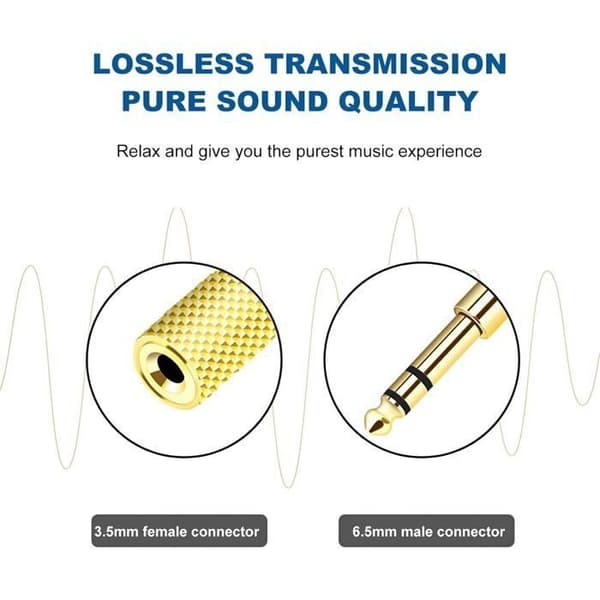 LOSSLESS TRANSMISSION
PURE SOUND QUALITY

Relax and give you the purest music experience

3.5mm female connector

6.5mm male connector